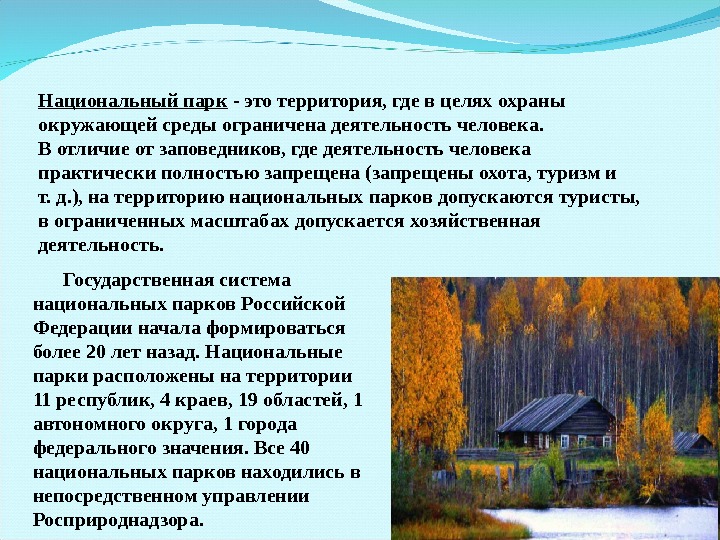 Национальный парк - это территория, где в целях охраны окружающей среды ограничена деятельность человека.
В отличие от заповедников, где деятельность человека практически полностью запрещена (запрещены охота, туризм и т. д.), на территорию национальных парков допускаются туристы, в ограниченных масштабах допускается хозяйственная деятельность.

Государственная система национальных парков Российской Федерации начала формироваться более 20 лет назад. Национальные парки расположены на территории 11 республик, 4 краев, 19 областей, 1 автономного округа, 1 города федерального значения. Все 40 национальных парков находились в непосредственном управлении Росприроднадзора.